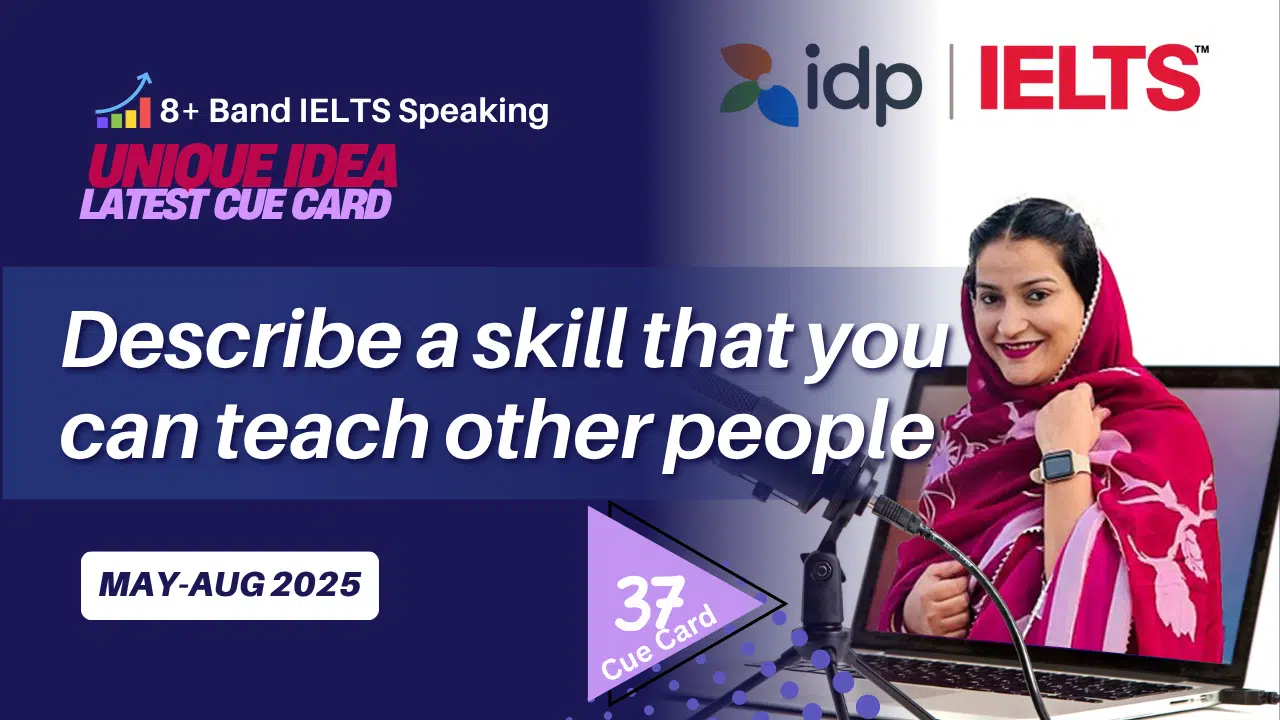 8+ Band IELTS Speaking

UNIQUE IDEA
LATEST CUE CARD

idp | IELTS™

Describe a skill that you can teach other people

MAY-AUG 2025

37
Cue Card